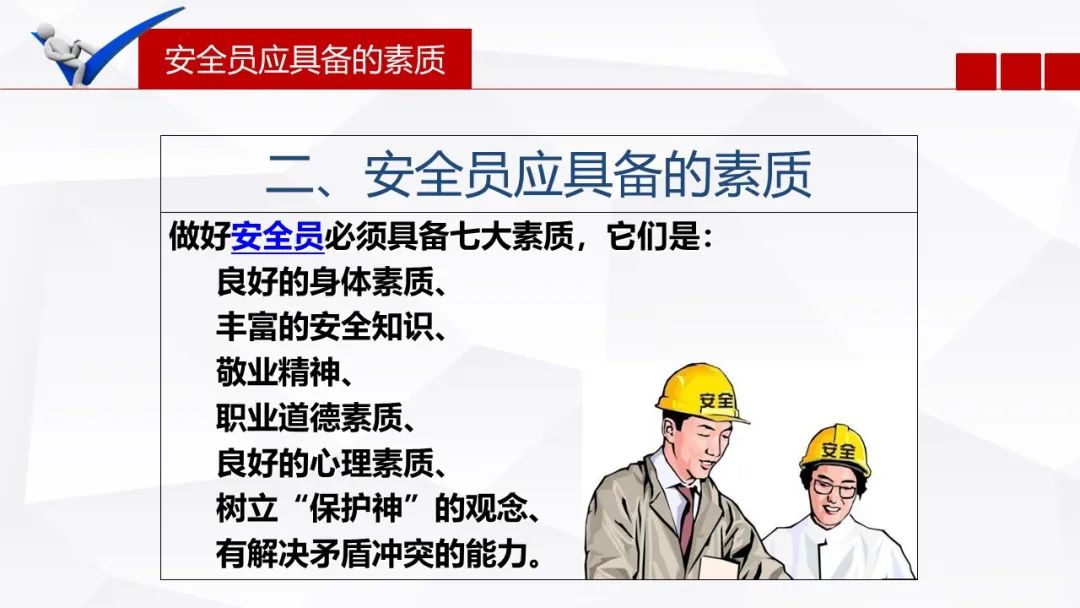 安全员应具备的素质

二、安全员应具备的素质

做好安全员必须具备七大素质，它们是：

良好的身体素质、
丰富的安全知识、
敬业精神、
职业道德素质、
良好的心理素质、
树立“保护神”的观念、
有解决矛盾冲突的能力。

安全

安全